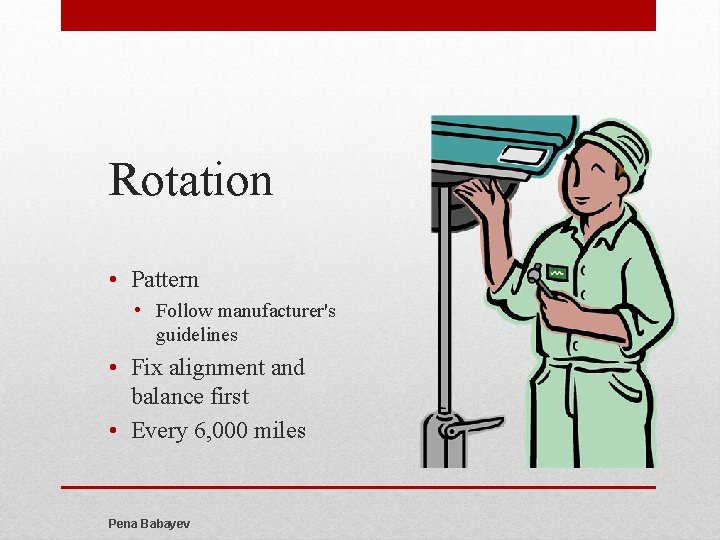 Rotation

• Pattern
  • Follow manufacturer's guidelines
• Fix alignment and balance first
• Every 6,000 miles

Pena Babayev